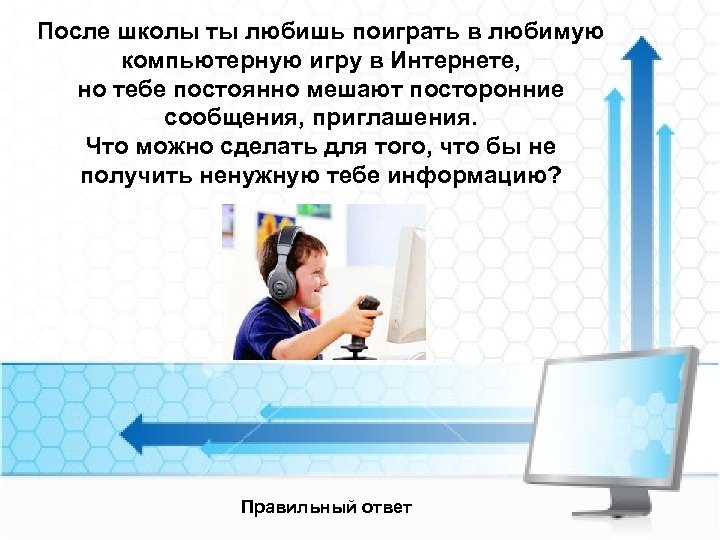 После школы ты любишь поиграть в любимую компьютерную игру в Интернете, но тебе постоянно мешают посторонние сообщения, приглашения.
Что можно сделать для того, что бы не получить ненужную тебе информацию?

Правильный ответ